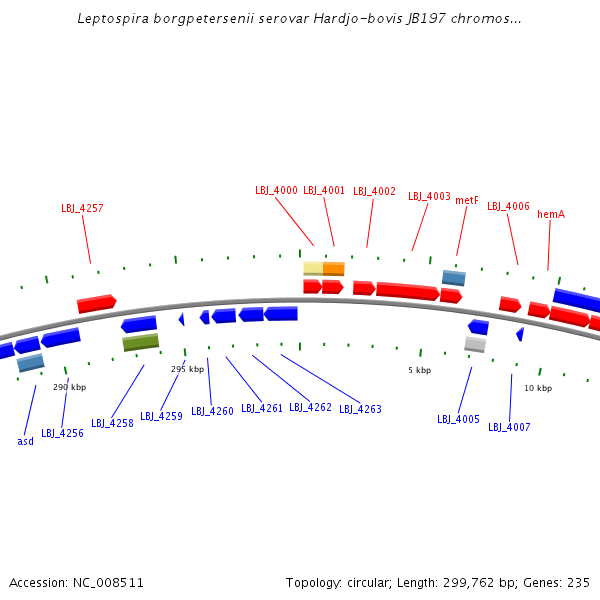 Leptospira borgpetersenii serovar Hardjo-bovis JB197 chromos...

LBJ_4257

LBJ_4000 LBJ_4001 LBJ_4002 LBJ_4003 metF LBJ_4006 hemA

290 kbp

295 kbp

5 kbp

10 kbp

asd LBJ_4256 LBJ_4258 LBJ_4259 LBJ_4260 LBJ_4261 LBJ_4262 LBJ_4263

LBJ_4005 LBJ_4007

Accession: NC_008511

Topology: circular; Length: 299,762 bp; Genes: 235